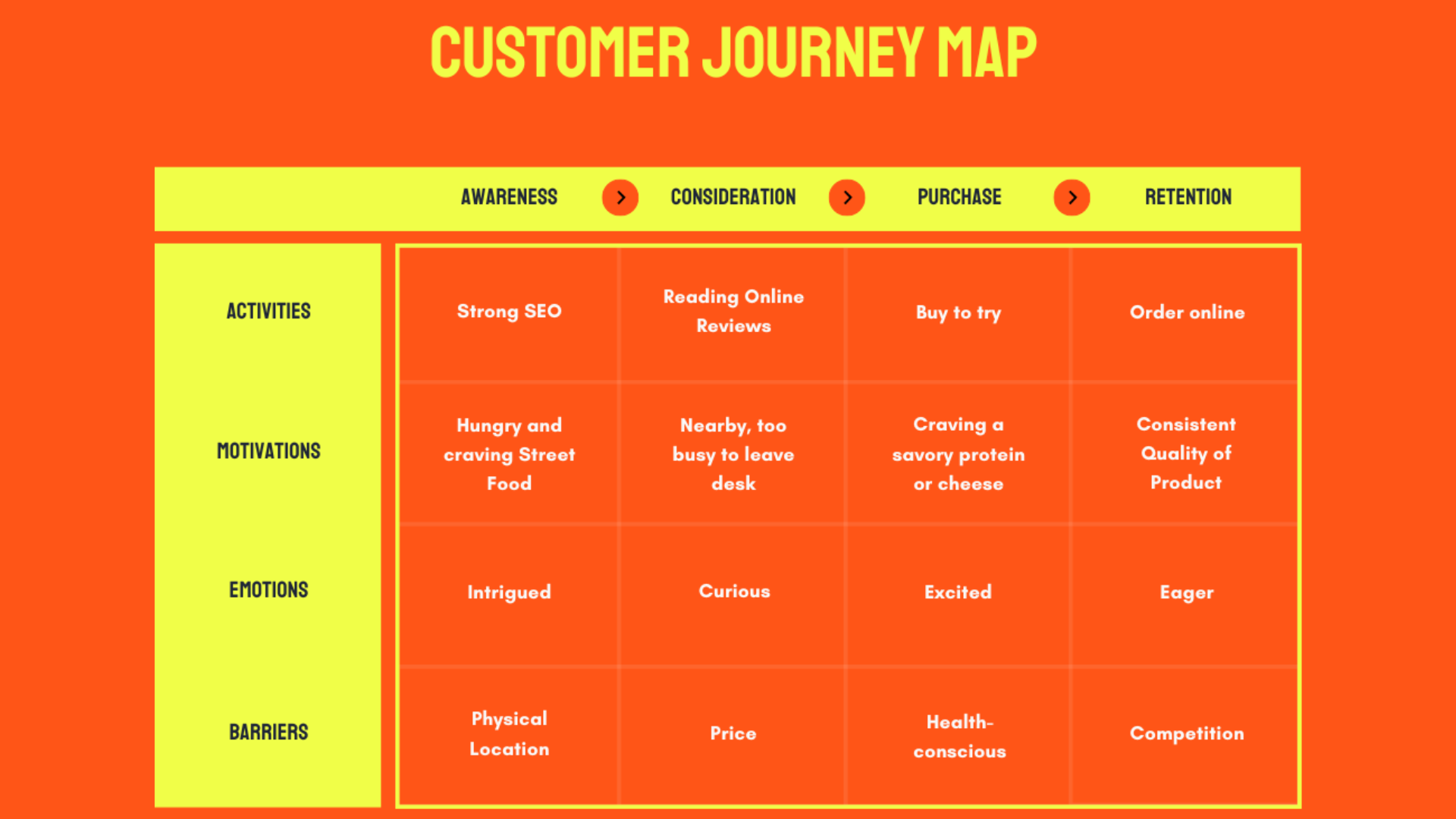 CUSTOMER JOURNEY MAP

| | AWARENESS | CONSIDERATION | PURCHASE | RETENTION |
|---|---|---|---|---|
| ACTIVITIES | Strong SEO | Reading Online Reviews | Buy to try | Order online |
| MOTIVATIONS | Hungry and craving Street Food | Nearby, too busy to leave desk | Craving a savory protein or cheese | Consistent Quality of Product |
| EMOTIONS | Intrigued | Curious | Excited | Eager |
| BARRIERS | Physical Location | Price | Health-conscious | Competition |